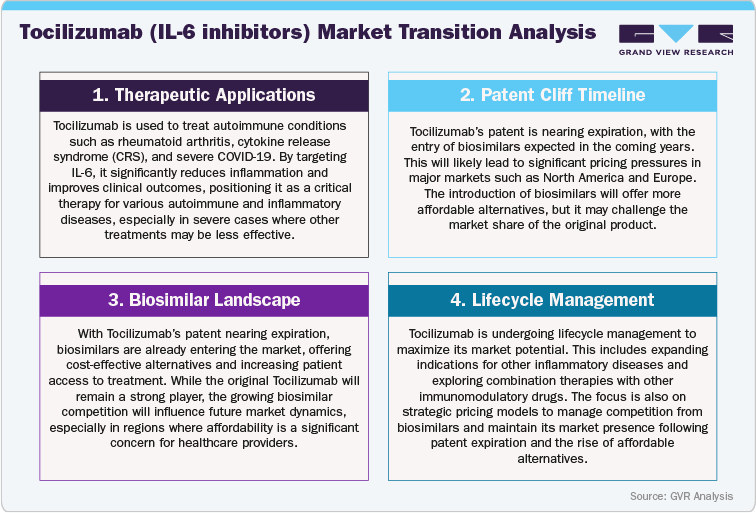 Tocilizumab (IL-6 inhibitors) Market Transition Analysis

GRAND VIEW RESEARCH

1. Therapeutic Applications

Tocilizumab is used to treat autoimmune conditions such as rheumatoid arthritis, cytokine release syndrome (CRS), and severe COVID-19. By targeting IL-6, it significantly reduces inflammation and improves clinical outcomes, positioning it as a critical therapy for various autoimmune and inflammatory diseases, especially in severe cases where other treatments may be less effective.

2. Patent Cliff Timeline

Tocilizumab's patent is nearing expiration, with the entry of biosimilars expected in the coming years. This will likely lead to significant pricing pressures in major markets such as North America and Europe. The introduction of biosimilars will offer more affordable alternatives, but it may challenge the market share of the original product.

3. Biosimilar Landscape

With Tocilizumab's patent nearing expiration, biosimilars are already entering the market, offering cost-effective alternatives and increasing patient access to treatment. While the original Tocilizumab will remain a strong player, the growing biosimilar competition will influence future market dynamics, especially in regions where affordability is a significant concern for healthcare providers.

4. Lifecycle Management

Tocilizumab is undergoing lifecycle management to maximize its market potential. This includes expanding indications for other inflammatory diseases and exploring combination therapies with other immunomodulatory drugs. The focus is also on strategic pricing models to manage competition from biosimilars and maintain its market presence following patent expiration and the rise of affordable alternatives.

Source: GVR Analysis